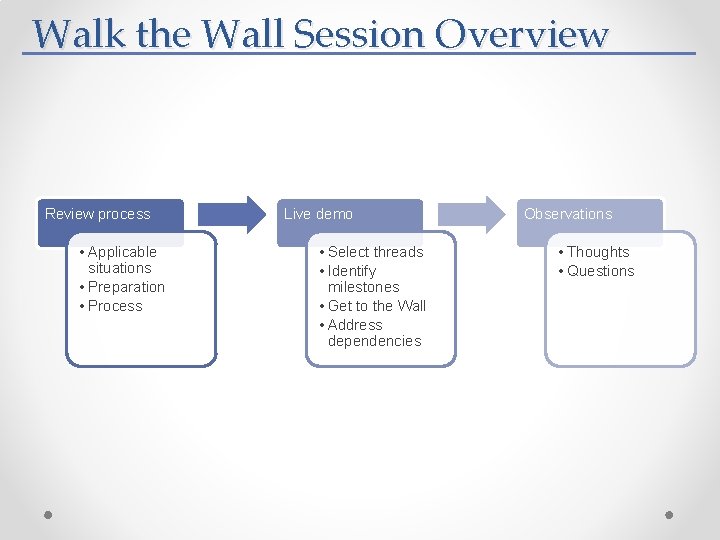 Walk the Wall Session Overview

Review process
• Applicable situations
• Preparation
• Process

Live demo
• Select threads
• Identify milestones
• Get to the Wall
• Address dependencies

Observations
• Thoughts
• Questions